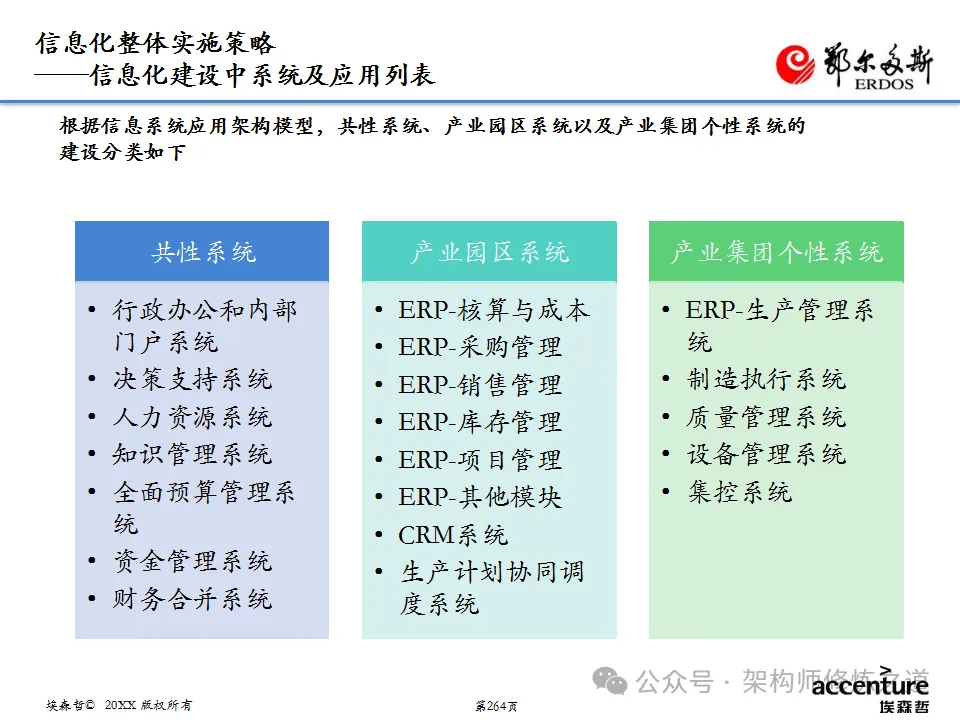 信息化整体实施策略
——信息化建设中系统及应用列表

鄂尔多斯
ERDOS

根据信息系统应用架构模型，共性系统、产业园区系统以及产业集团个性系统的建设分类如下

共性系统
• 行政办公和内部门户系统
• 决策支持系统
• 人力资源系统
• 知识管理系统
• 全面预算管理系统
• 资金管理系统
• 财务合并系统

产业园区系统
• ERP-核算与成本
• ERP-采购管理
• ERP-销售管理
• ERP-库存管理
• ERP-项目管理
• ERP-其他模块
• CRM系统
• 生产计划协同调度系统

产业集团个性系统
• ERP-生产管理系统
• 制造执行系统
• 质量管理系统
• 设备管理系统
• 集控系统

埃森哲© 20XX 版权所有

第264页

公众号 · 架构师修炼之道

accenture
埃森哲